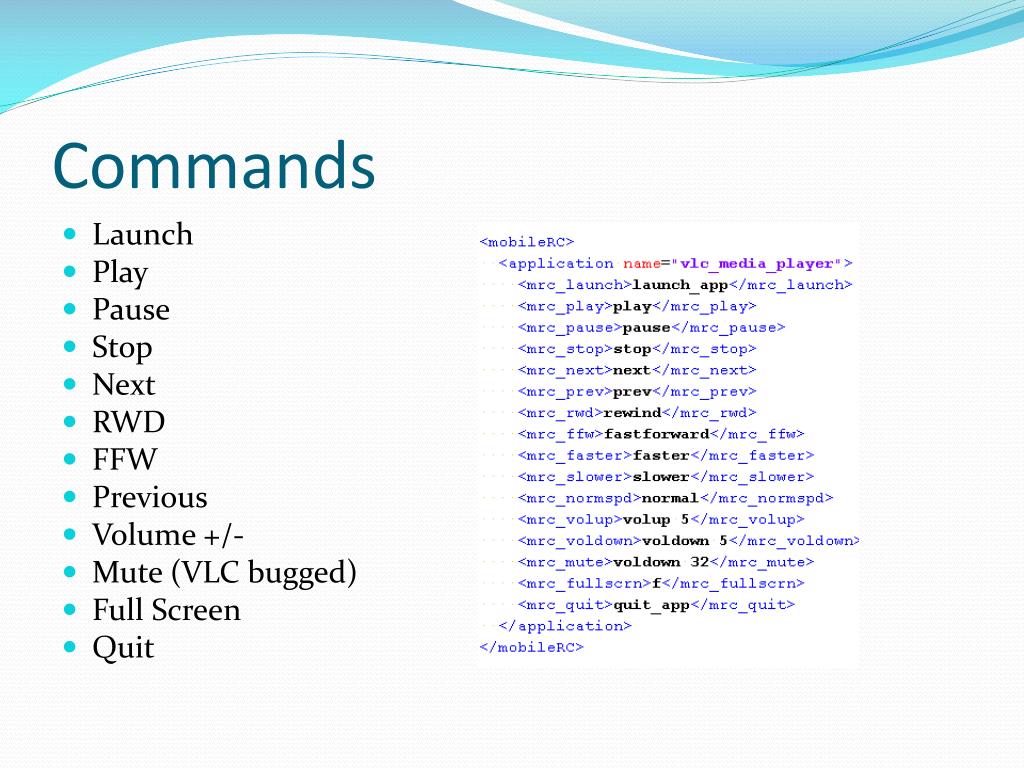 Commands

- Launch
- Play
- Pause
- Stop
- Next
- RWD
- FFW
- Previous
- Volume +/-
- Mute (VLC bugged)
- Full Screen
- Quit

<mobileRC>
<application name="vlc_media_player">
<mrc_launch>launch_app</mrc_launch>
<mrc_play>play</mrc_play>
<mrc_pause>pause</mrc_pause>
<mrc_stop>stop</mrc_stop>
<mrc_next>next</mrc_next>
<mrc_prev>prev</mrc_prev>
<mrc_rwd>rewind</mrc_rwd>
<mrc_ffw>fastforward</mrc_ffw>
<mrc_faster>faster</mrc_faster>
<mrc_slower>slower</mrc_slower>
<mrc_normspd>normal</mrc_normspd>
<mrc_volup>volup 5</mrc_volup>
<mrc_voldown>voldown 5</mrc_voldown>
<mrc_mute>voldown 32</mrc_mute>
<mrc_fullscrn>f</mrc_fullscrn>
<mrc_quit>quit_app</mrc_quit>
</application>
</mobileRC>